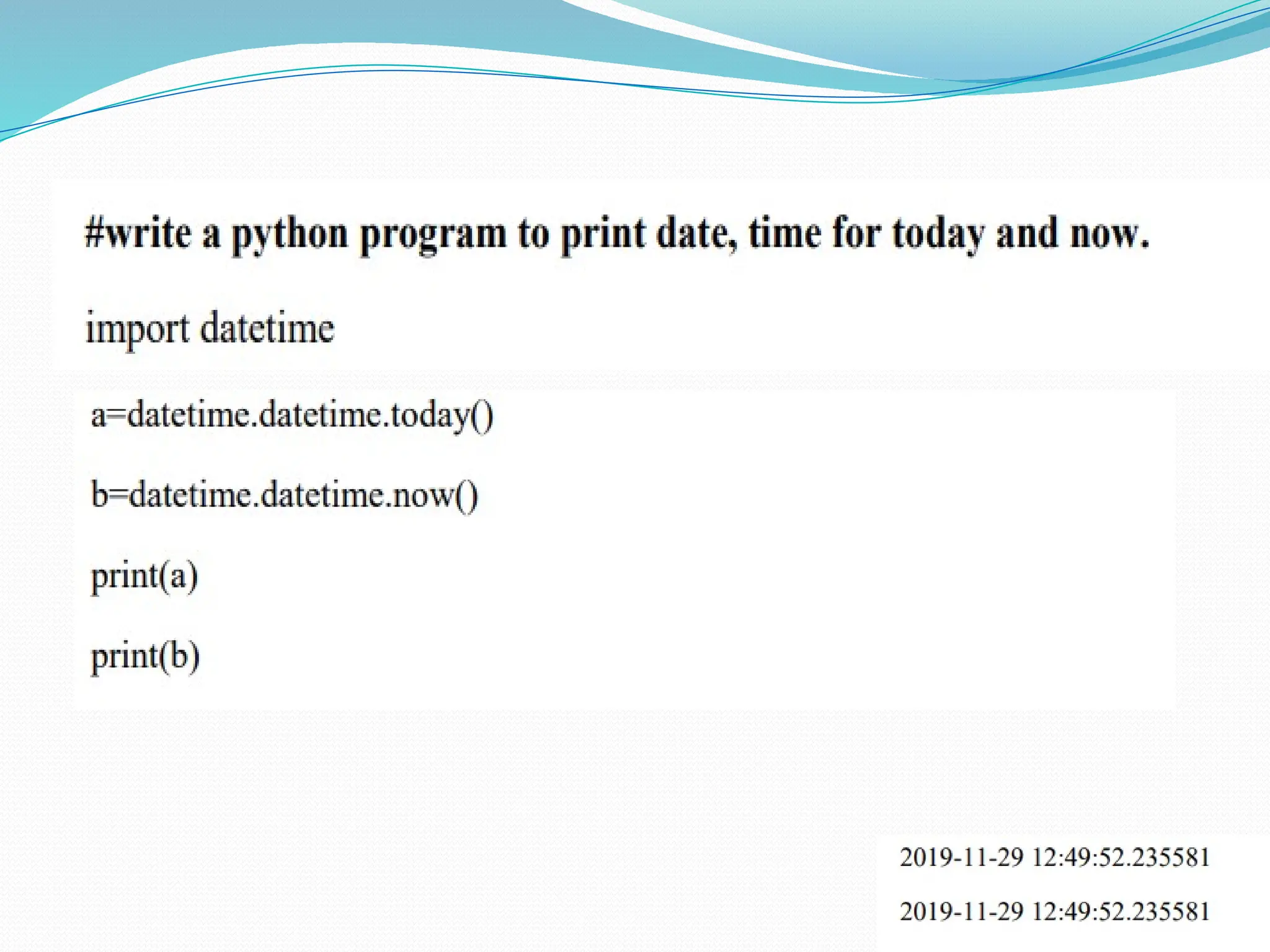 #write a python program to print date, time for today and now.

import datetime

a=datetime.datetime.today()

b=datetime.datetime.now()

print(a)

print(b)

2019-11-29 12:49:52.235581

2019-11-29 12:49:52.235581